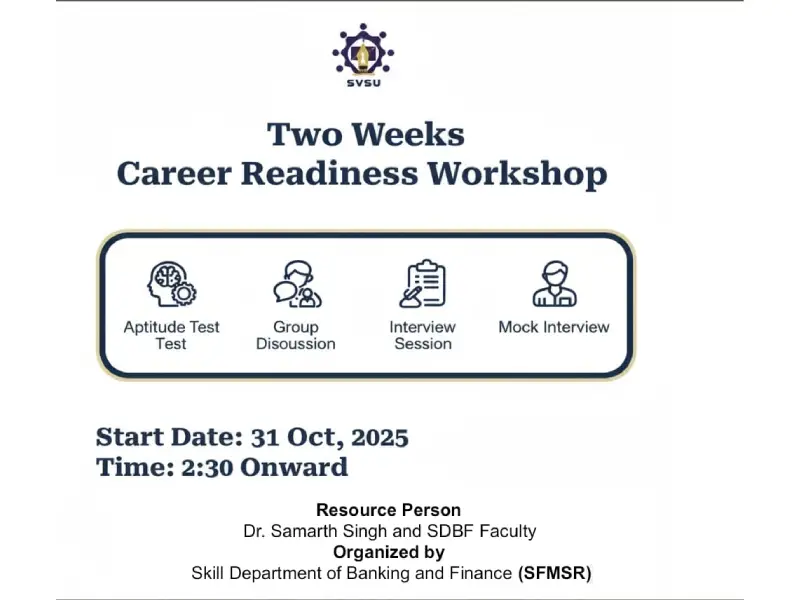 SVSU

Two Weeks
Career Readiness Workshop

Aptitude Test Test

Group Disoussion

Interview Session

Mock Interview

Start Date: 31 Oct, 2025
Time: 2:30 Onward

Resource Person
Dr. Samarth Singh and SDBF Faculty
Organized by
Skill Department of Banking and Finance (SFMSR)